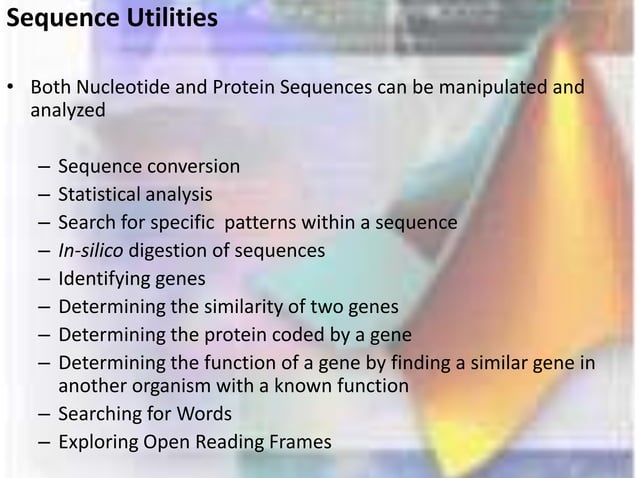 Sequence Utilities

• Both Nucleotide and Protein Sequences can be manipulated and analyzed

– Sequence conversion
– Statistical analysis
– Search for specific  patterns within a sequence
– In-silico digestion of sequences
– Identifying genes
– Determining the similarity of two genes
– Determining the protein coded by a gene
– Determining the function of a gene by finding a similar gene in another organism with a known function
– Searching for Words
– Exploring Open Reading Frames